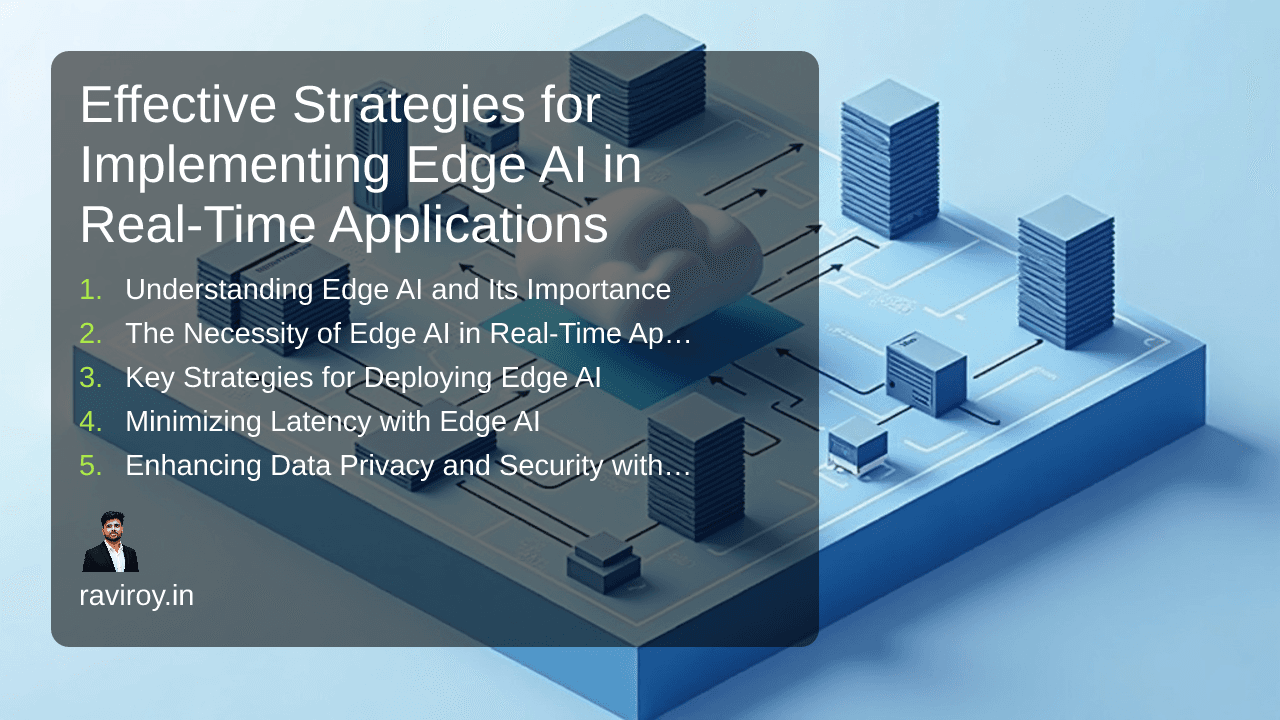 Effective Strategies for Implementing Edge AI in Real-Time Applications

1. Understanding Edge AI and Its Importance
2. The Necessity of Edge AI in Real-Time Ap…
3. Key Strategies for Deploying Edge AI
4. Minimizing Latency with Edge AI
5. Enhancing Data Privacy and Security with…

raviroy.in